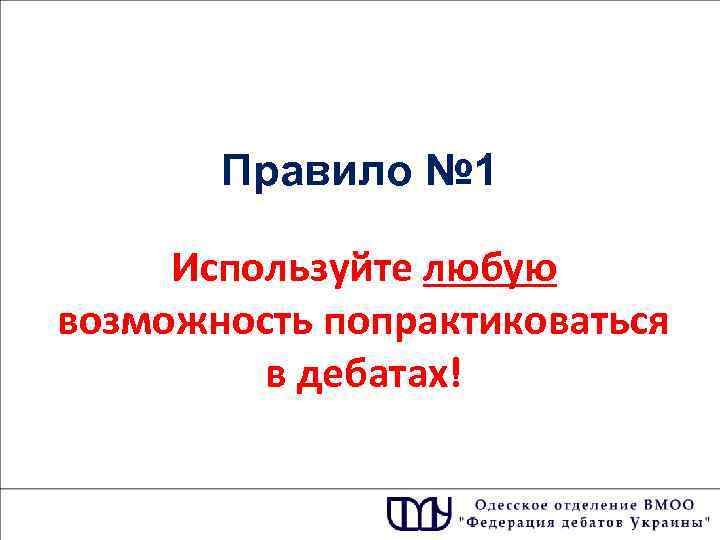 Правило №1

Используйте любую возможность попрактиковаться в дебатах!

Одесское отделение ВМОО "Федерация дебатов Украины"